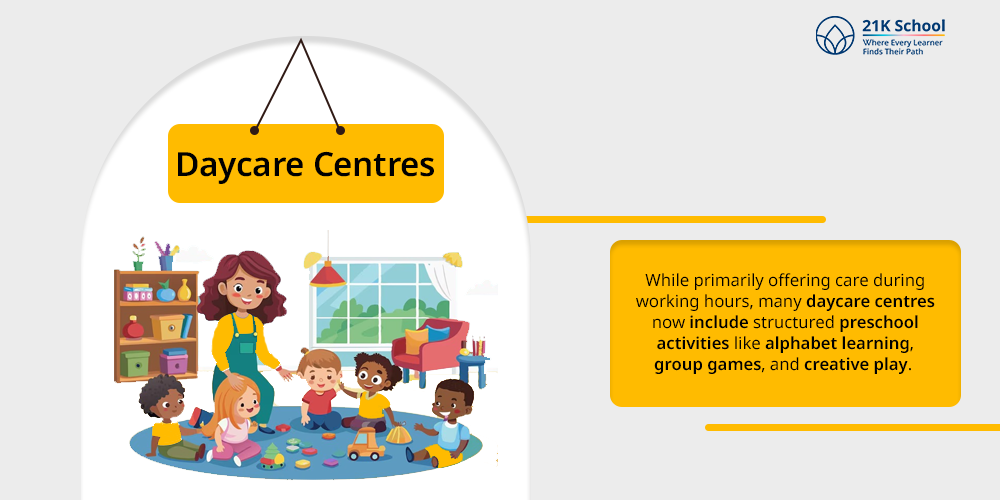 21K School
Where Every Learner Finds Their Path

Daycare Centres

While primarily offering care during working hours, many daycare centres now include structured preschool activities like alphabet learning, group games, and creative play.